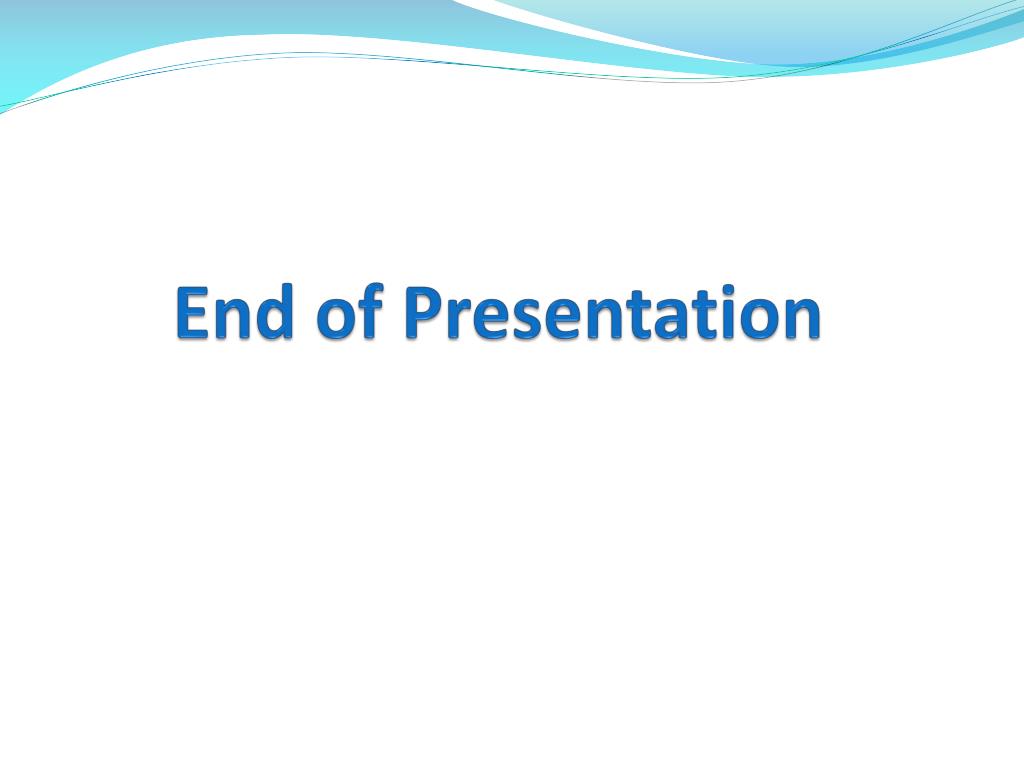 End of Presentation